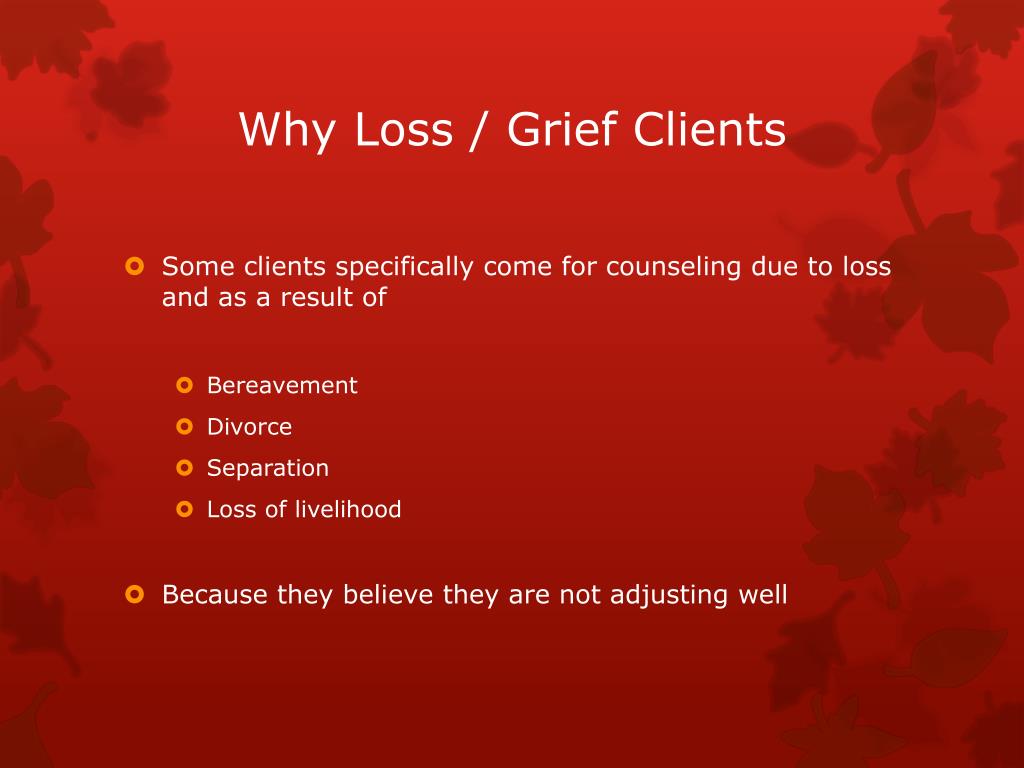 Why Loss / Grief Clients

Some clients specifically come for counseling due to loss and as a result of

Bereavement
Divorce
Separation
Loss of livelihood

Because they believe they are not adjusting well